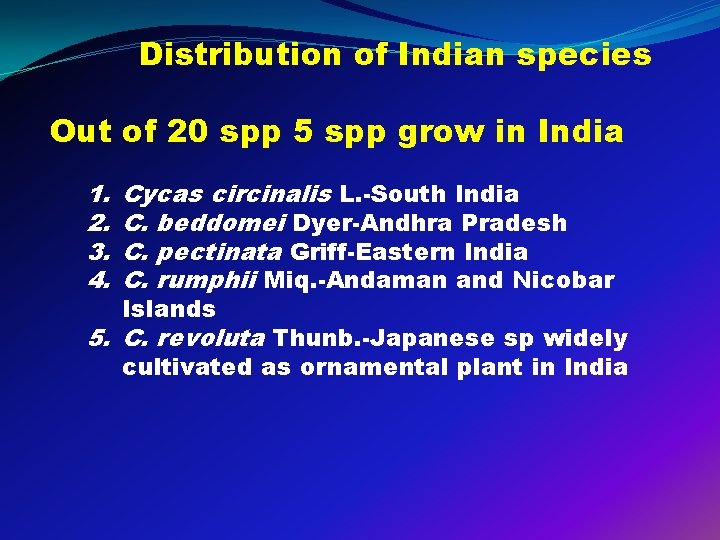 Distribution of Indian species

Out of 20 spp 5 spp grow in India

1. Cycas circinalis L.-South India
2. C. beddomei Dyer-Andhra Pradesh
3. C. pectinata Griff-Eastern India
4. C. rumphii Miq.-Andaman and Nicobar Islands
5. C. revoluta Thunb.-Japanese sp widely cultivated as ornamental plant in India